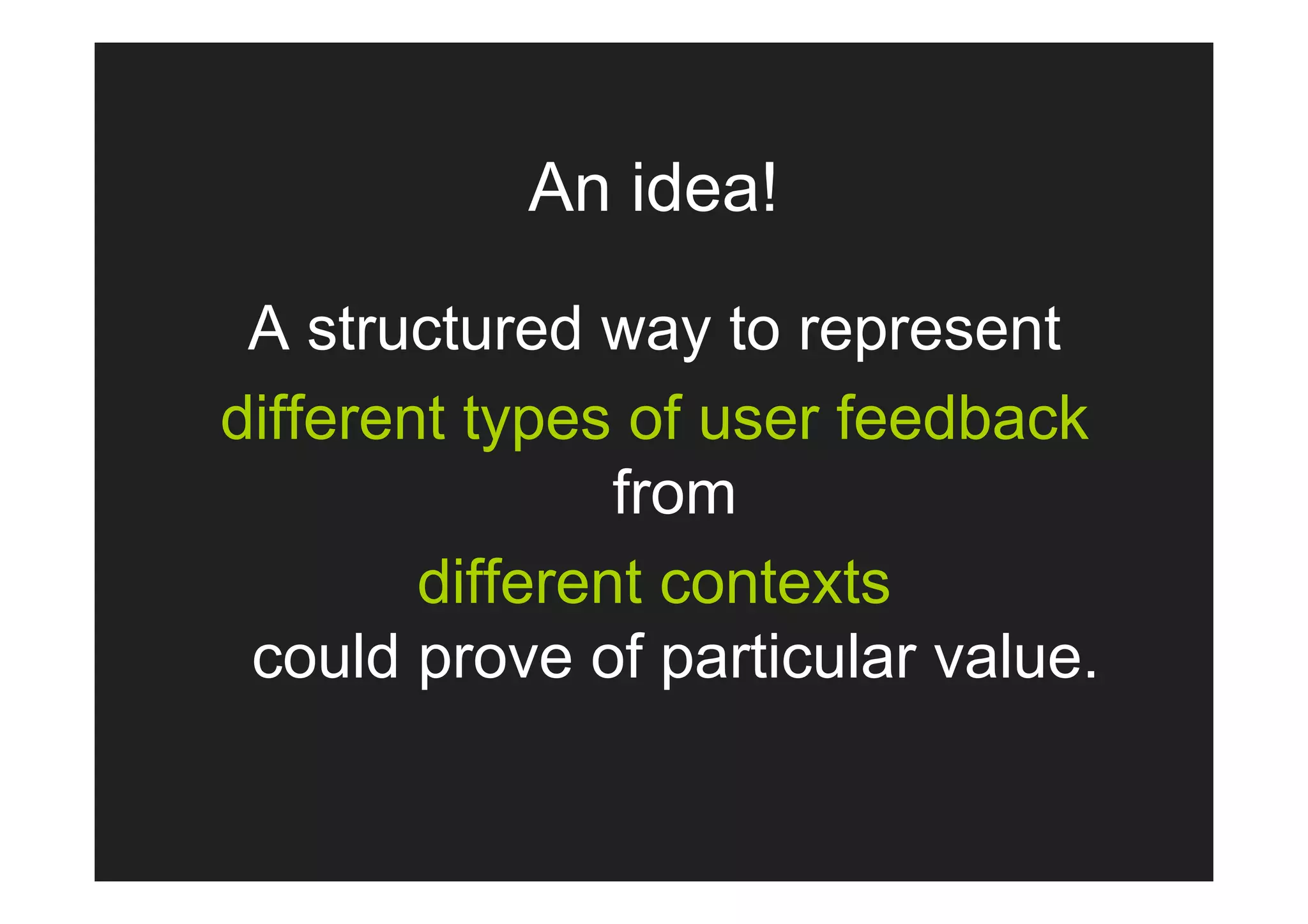 An idea!

A structured way to represent
different types of user feedback
from
different contexts
could prove of particular value.